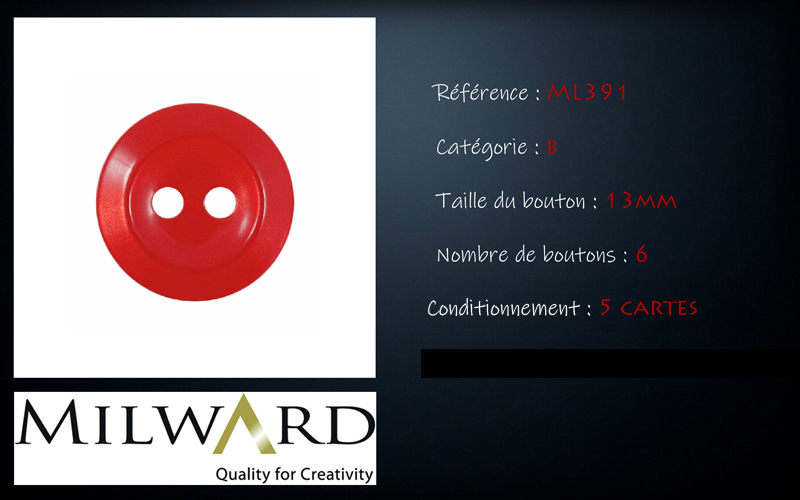 Référence : ML391

Catégorie : B

Taille du bouton : 13MM

Nombre de boutons : 6

Conditionnement : 5 CARTES

MILWARD
Quality for Creativity